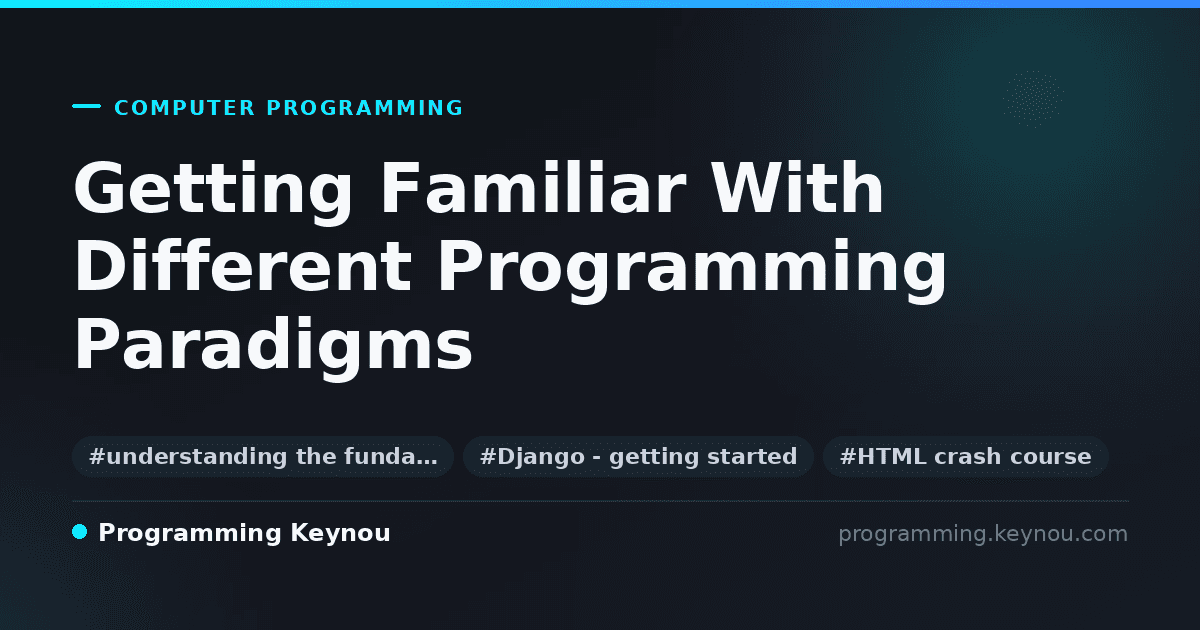 COMPUTER PROGRAMMING

Getting Familiar With Different Programming Paradigms

#understanding the funda…

#Django - getting started

#HTML crash course

Programming Keynou

programming.keynou.com